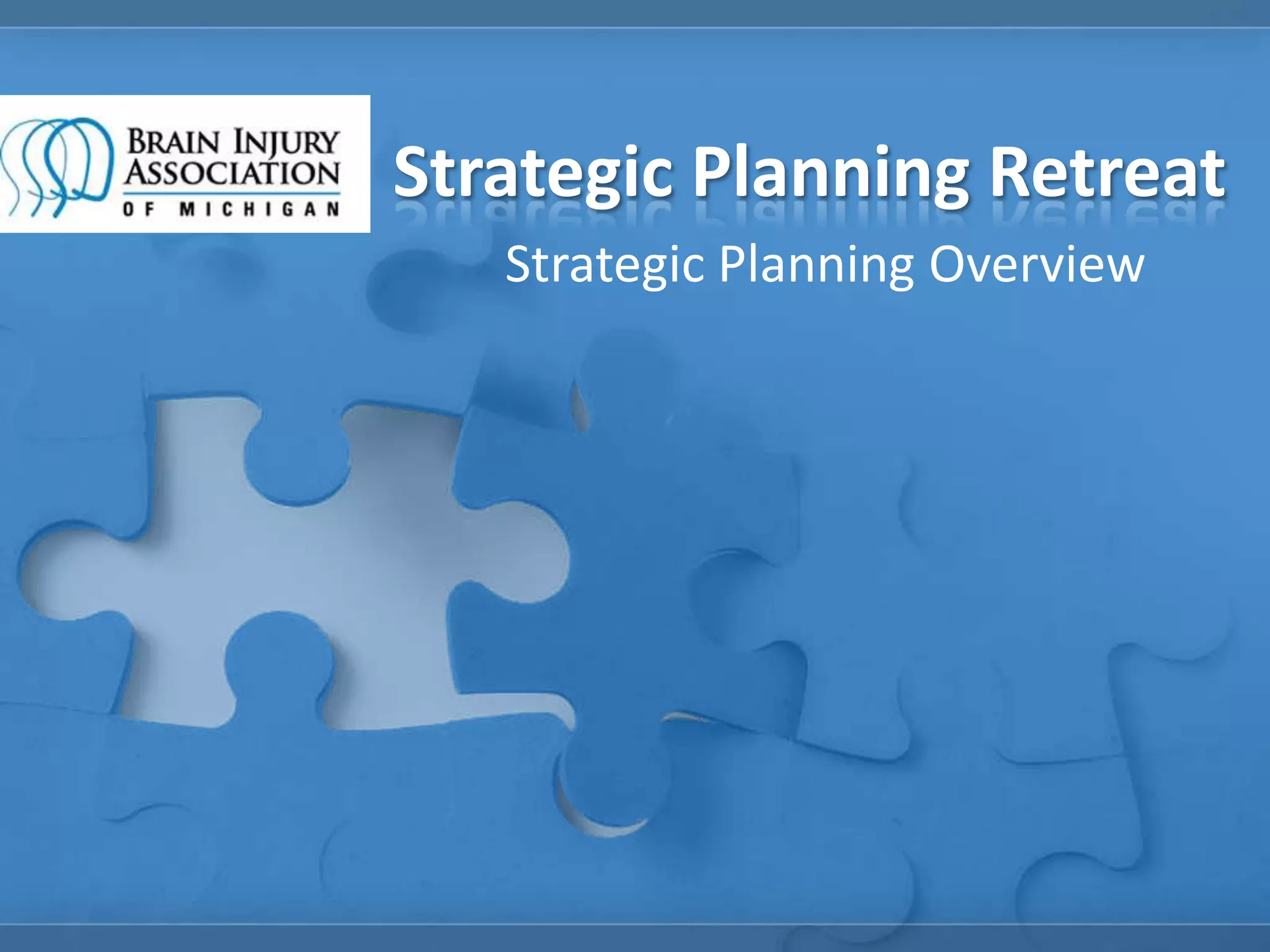 BRAIN INJURY ASSOCIATION OF MICHIGAN

Strategic Planning Retreat

Strategic Planning Overview